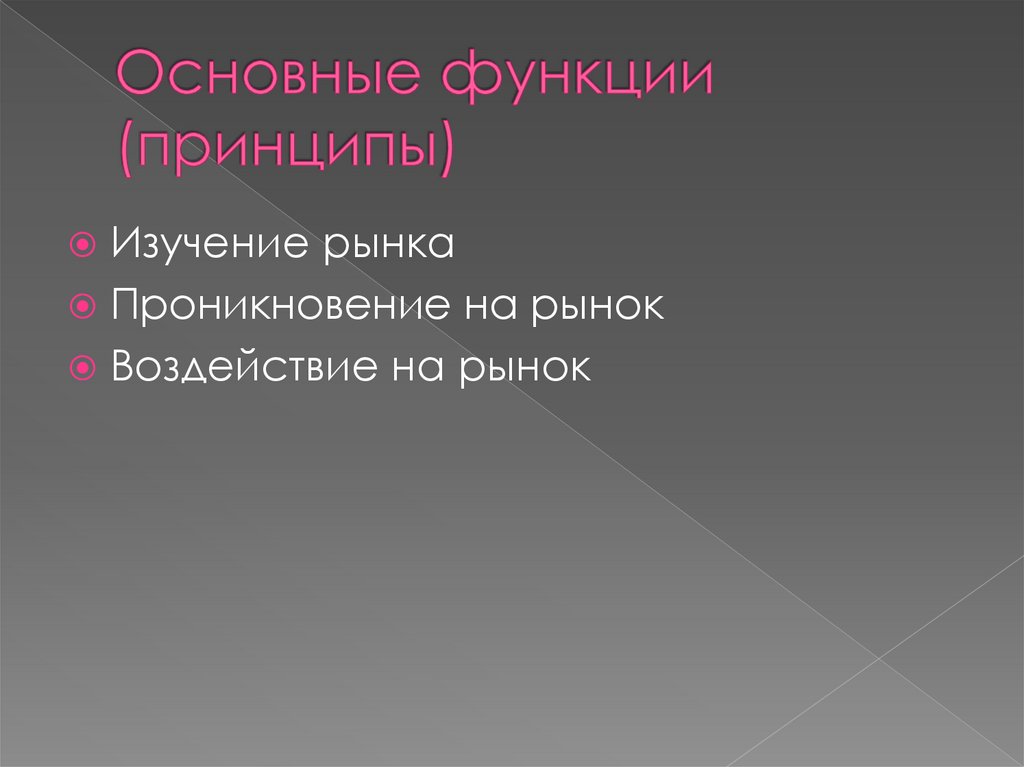 Основные функции (принципы)

Изучение рынка
Проникновение на рынок
Воздействие на рынок